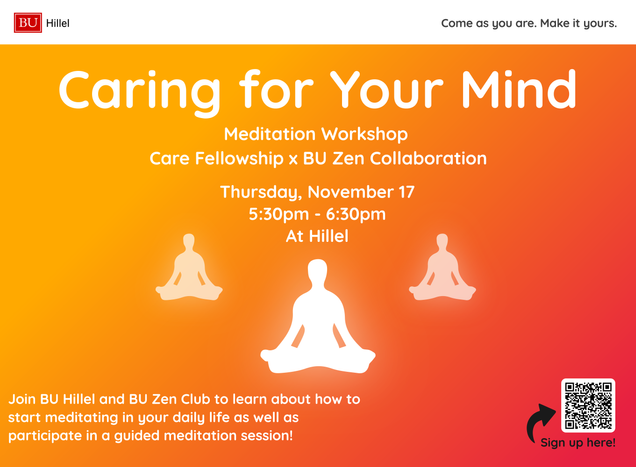 BU Hillel

Come as you are. Make it yours.

Caring for Your Mind

Meditation Workshop
Care Fellowship x BU Zen Collaboration

Thursday, November 17
5:30pm - 6:30pm
At Hillel

Join BU Hillel and BU Zen Club to learn about how to start meditating in your daily life as well as participate in a guided meditation session!

Sign up here!